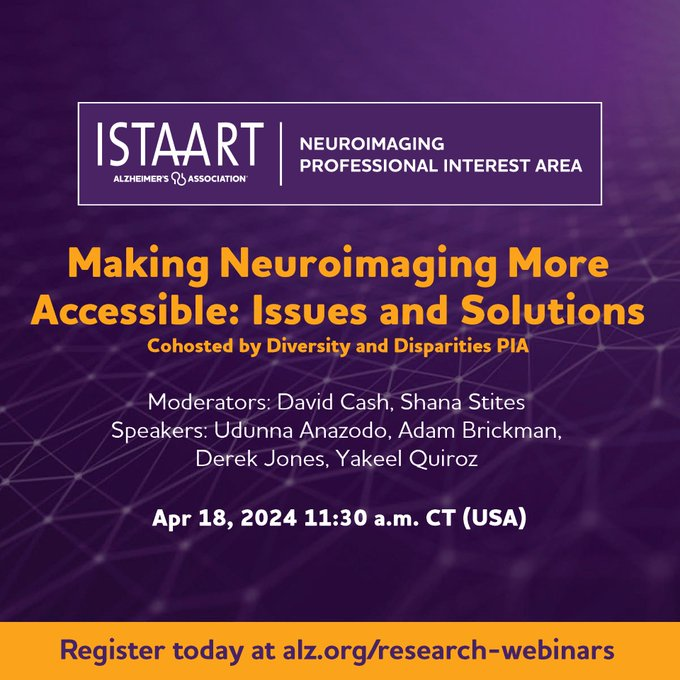 ISTAART
ALZHEIMER'S ASSOCIATION

NEUROIMAGING
PROFESSIONAL INTEREST AREA

Making Neuroimaging More Accessible: Issues and Solutions

Cohosted by Diversity and Disparities PIA

Moderators: David Cash, Shana Stites
Speakers: Udunna Anazodo, Adam Brickman, Derek Jones, Yakeel Quiroz

Apr 18, 2024 11:30 a.m. CT (USA)

Register today at alz.org/research-webinars